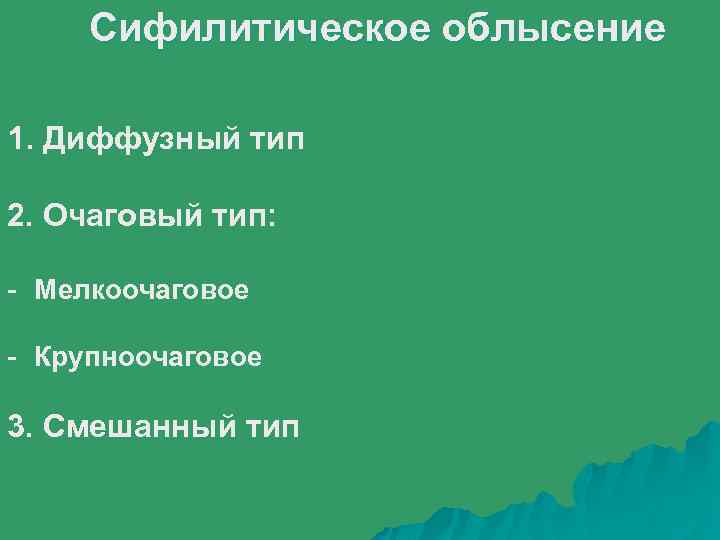 Сифилитическое облысение

1. Диффузный тип

2. Очаговый тип:

- Мелкоочаговое

- Крупноочаговое

3. Смешанный тип